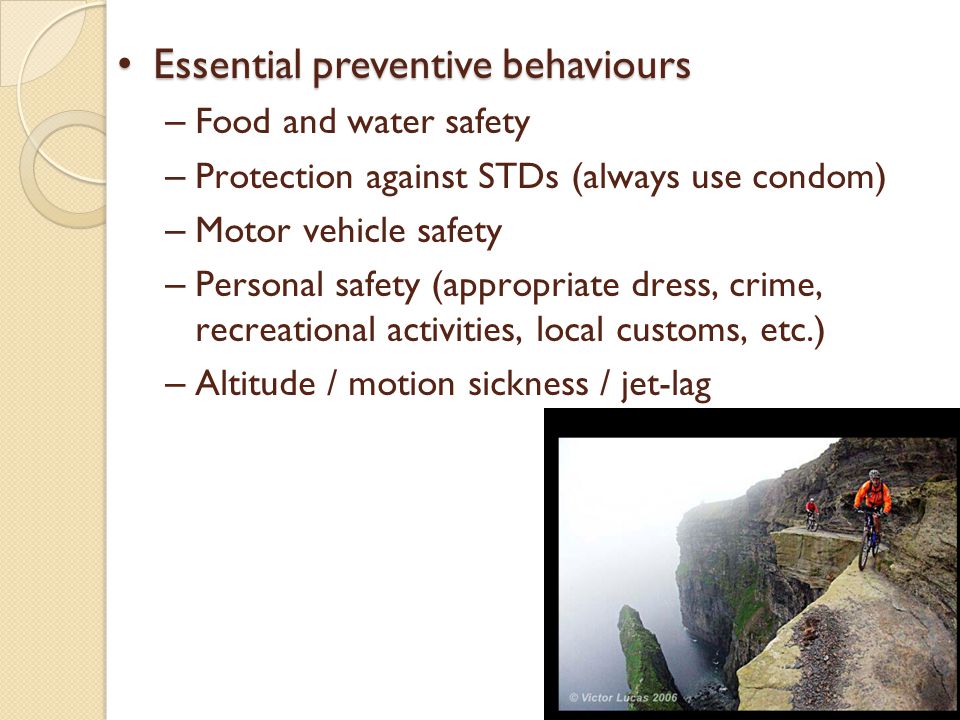 • Essential preventive behaviours
– Food and water safety
– Protection against STDs (always use condom)
– Motor vehicle safety
– Personal safety (appropriate dress, crime, recreational activities, local customs, etc.)
– Altitude / motion sickness / jet-lag

© Victor Lucas 2006